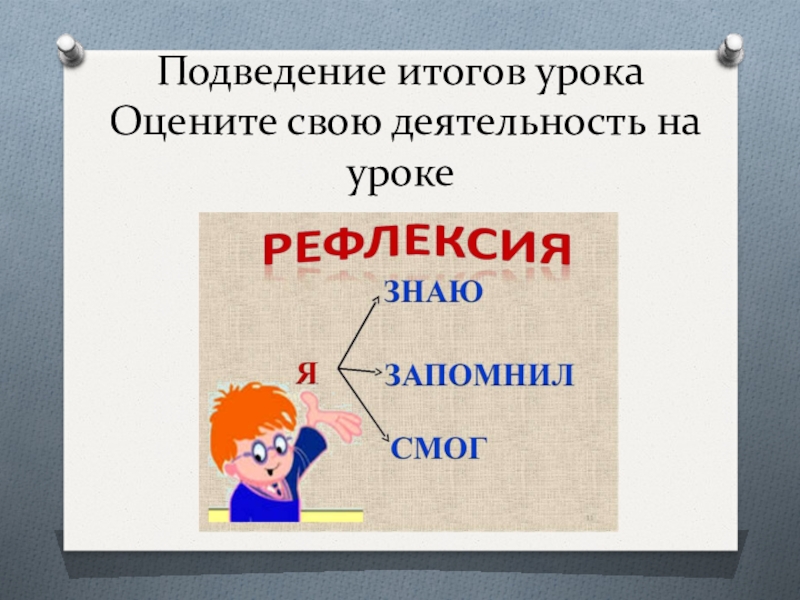 Подведение итогов урока
Оцените свою деятельность на уроке

РЕФЛЕКСИЯ

Я

ЗНАЮ

ЗАПОМНИЛ

СМОГ